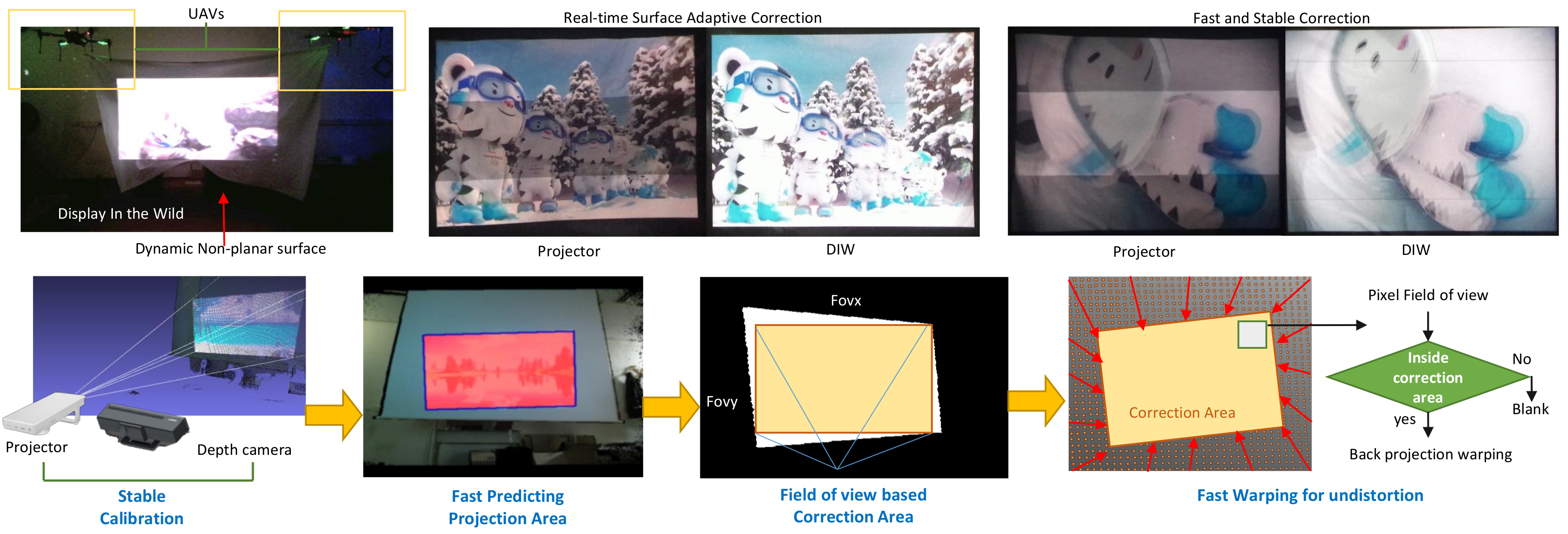 UAVs

Display In the Wild

Dynamic Non-planar surface

Real-time Surface Adaptive Correction

Projector

DIW

Fast and Stable Correction

Projector

DIW

Projector

Depth camera

Stable Calibration

Fast Predicting Projection Area

Fovx

Fovy

Field of view based Correction Area

Correction Area

Pixel Field of view

Inside correction area

No

Blank

yes

Back projection warping

Fast Warping for undistortion